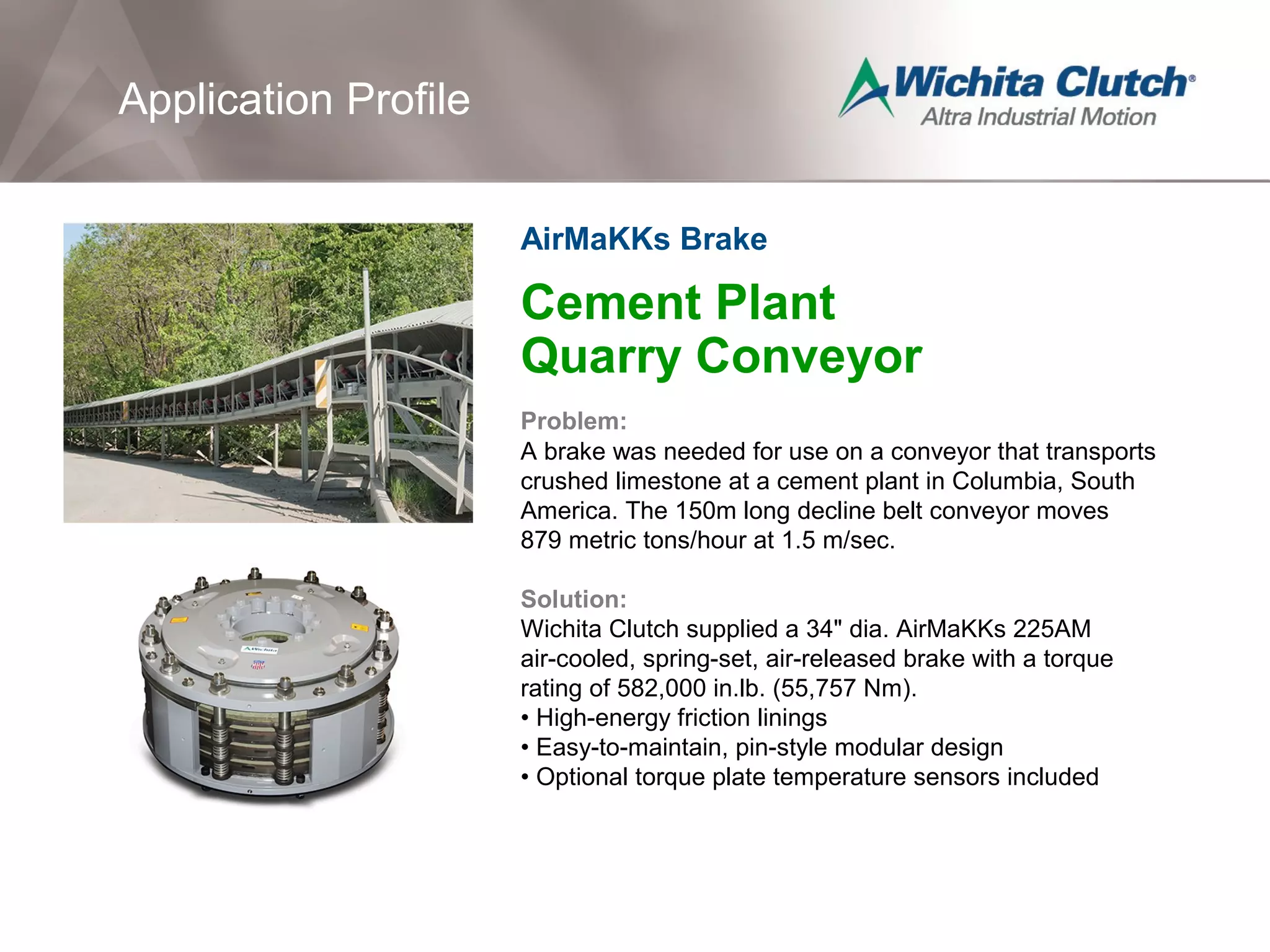 Application Profile

Wichita Clutch®
Altra Industrial Motion

AirMaKKs Brake

Cement Plant
Quarry Conveyor

Problem:
A brake was needed for use on a conveyor that transports crushed limestone at a cement plant in Columbia, South America. The 150m long decline belt conveyor moves 879 metric tons/hour at 1.5 m/sec.

Solution:
Wichita Clutch supplied a 34" dia. AirMaKKs 225AM air-cooled, spring-set, air-released brake with a torque rating of 582,000 in.lb. (55,757 Nm).
• High-energy friction linings
• Easy-to-maintain, pin-style modular design
• Optional torque plate temperature sensors included

Wichita